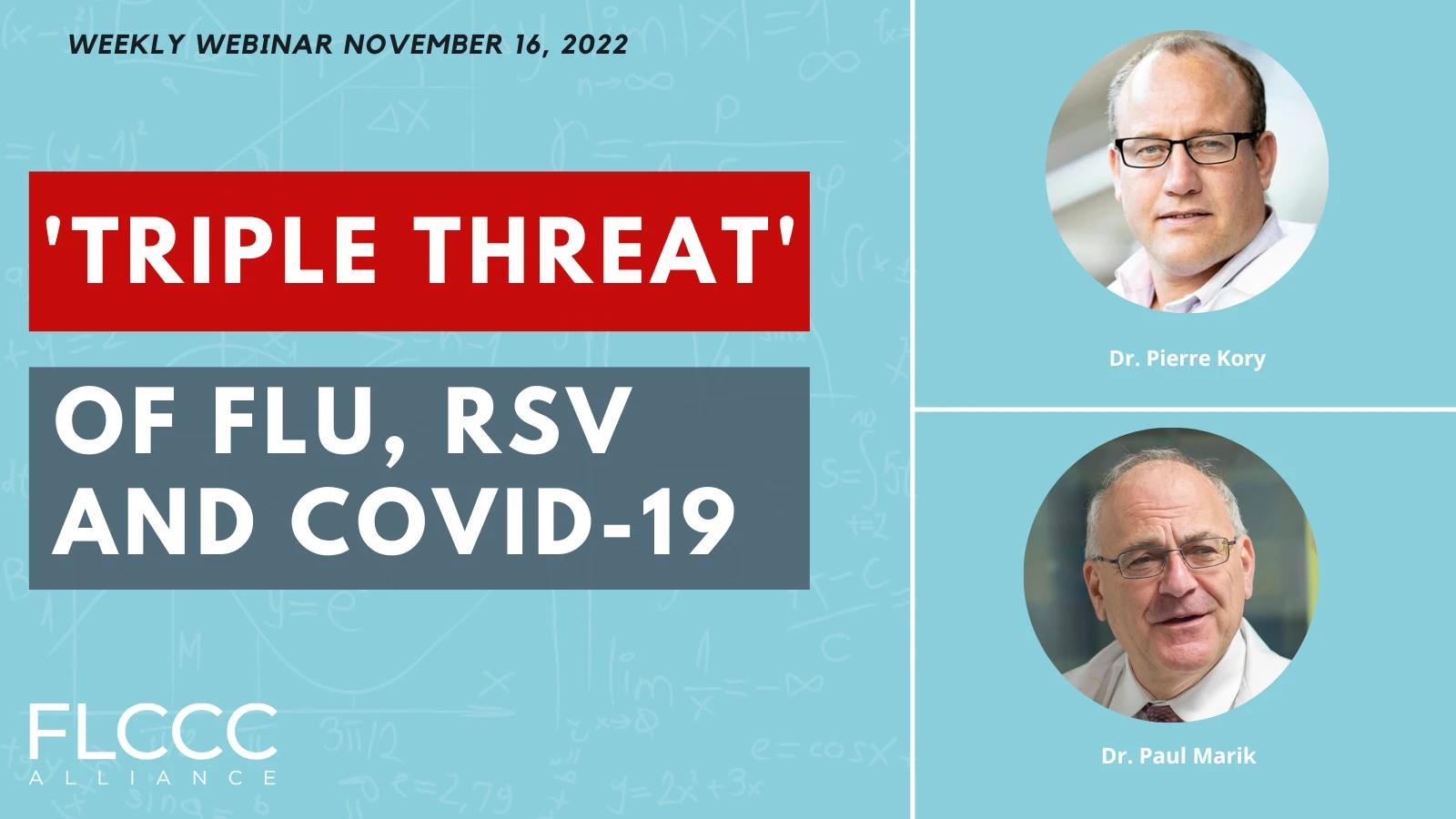 WEEKLY WEBINAR NOVEMBER 16, 2022

'TRIPLE THREAT'

OF FLU, RSV AND COVID-19

FLCCC ALLIANCE

Dr. Pierre Kory

Dr. Paul Marik